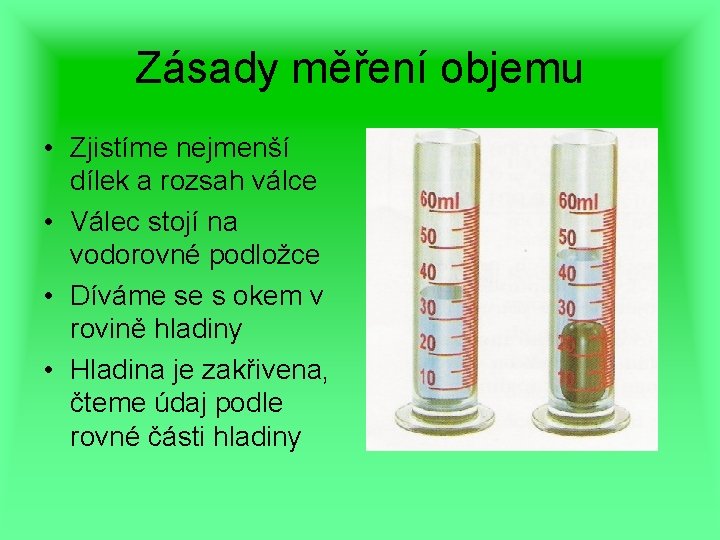 Zásady měření objemu

• Zjistíme nejmenší dílek a rozsah válce
• Válec stojí na vodorovné podložce
• Díváme se s okem v rovině hladiny
• Hladina je zakřivena, čteme údaj podle rovné části hladiny

60ml
50
40
30
20
10

60ml
50
40
30
20
10